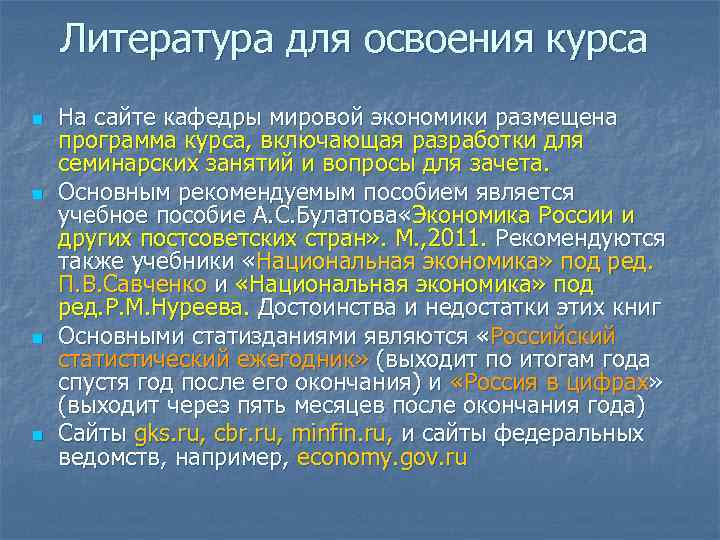 Литература для освоения курса

На сайте кафедры мировой экономики размещена программа курса, включающая разработки для семинарских занятий и вопросы для зачета.

Основным рекомендуемым пособием является учебное пособие А.С.Булатова«Экономика России и других постсоветских стран». М.,2011. Рекомендуются также учебники «Национальная экономика» под ред. П.В.Савченко и «Национальная экономика» под ред.Р.М.Нуреева. Достоинства и недостатки этих книг

Основными статизданиями являются «Российский статистический ежегодник» (выходит по итогам года спустя год после его окончания) и «Россия в цифрах» (выходит через пять месяцев после окончания года)

Сайты gks.ru, cbr.ru, minfin.ru, и сайты федеральных ведомств, например, economy.gov.ru